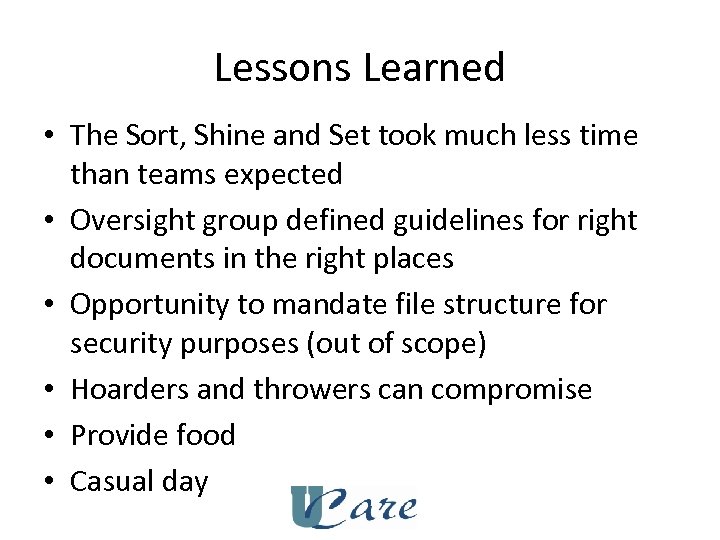 Lessons Learned

• The Sort, Shine and Set took much less time than teams expected
• Oversight group defined guidelines for right documents in the right places
• Opportunity to mandate file structure for security purposes (out of scope)
• Hoarders and throwers can compromise
• Provide food
• Casual day

UCare